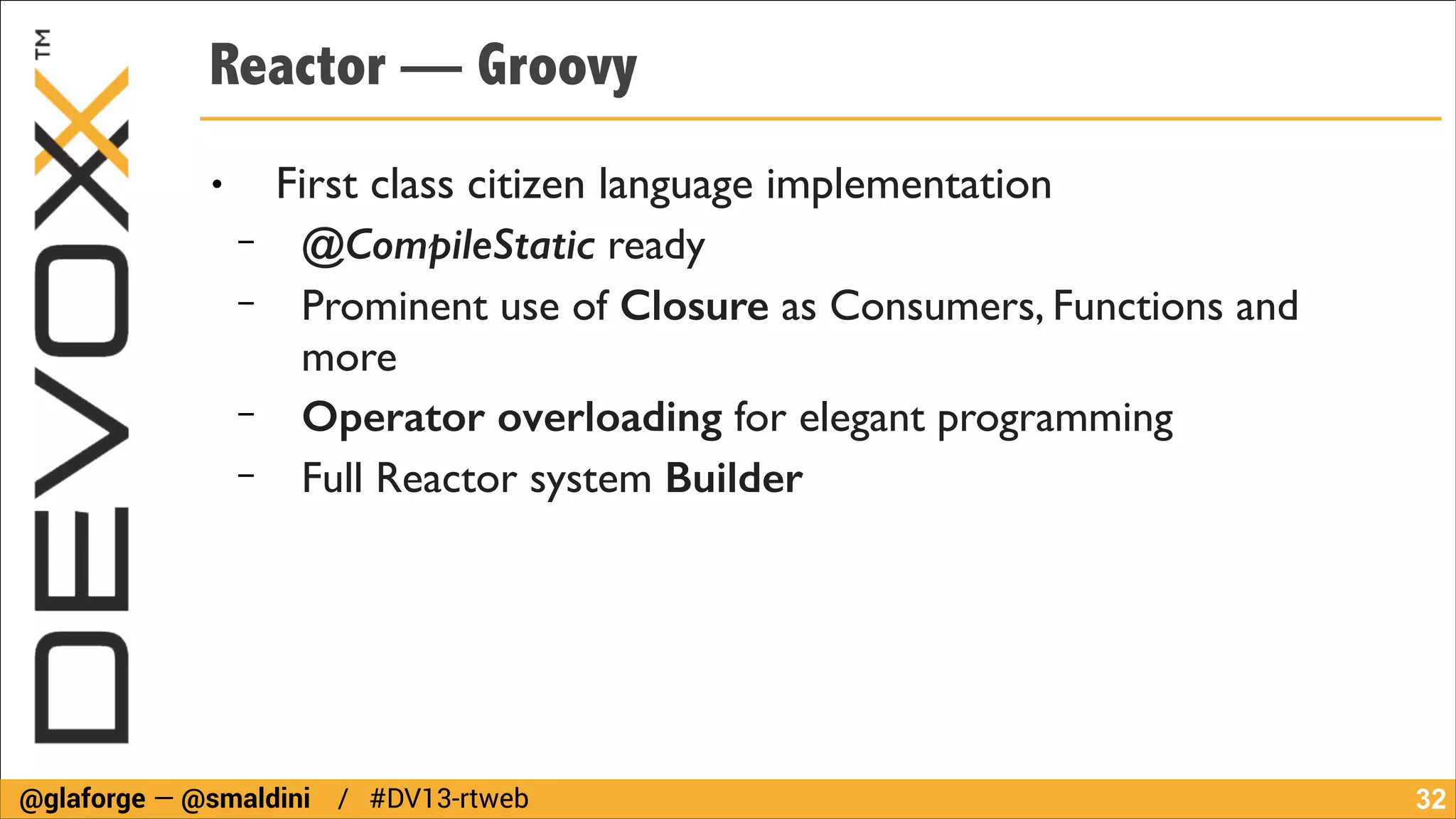 DEVOXX™

Reactor — Groovy

• First class citizen language implementation
– @CompileStatic ready
– Prominent use of Closure as Consumers, Functions and more
– Operator overloading for elegant programming
– Full Reactor system Builder

@glaforge — @smaldini / #DV13-rtweb

32